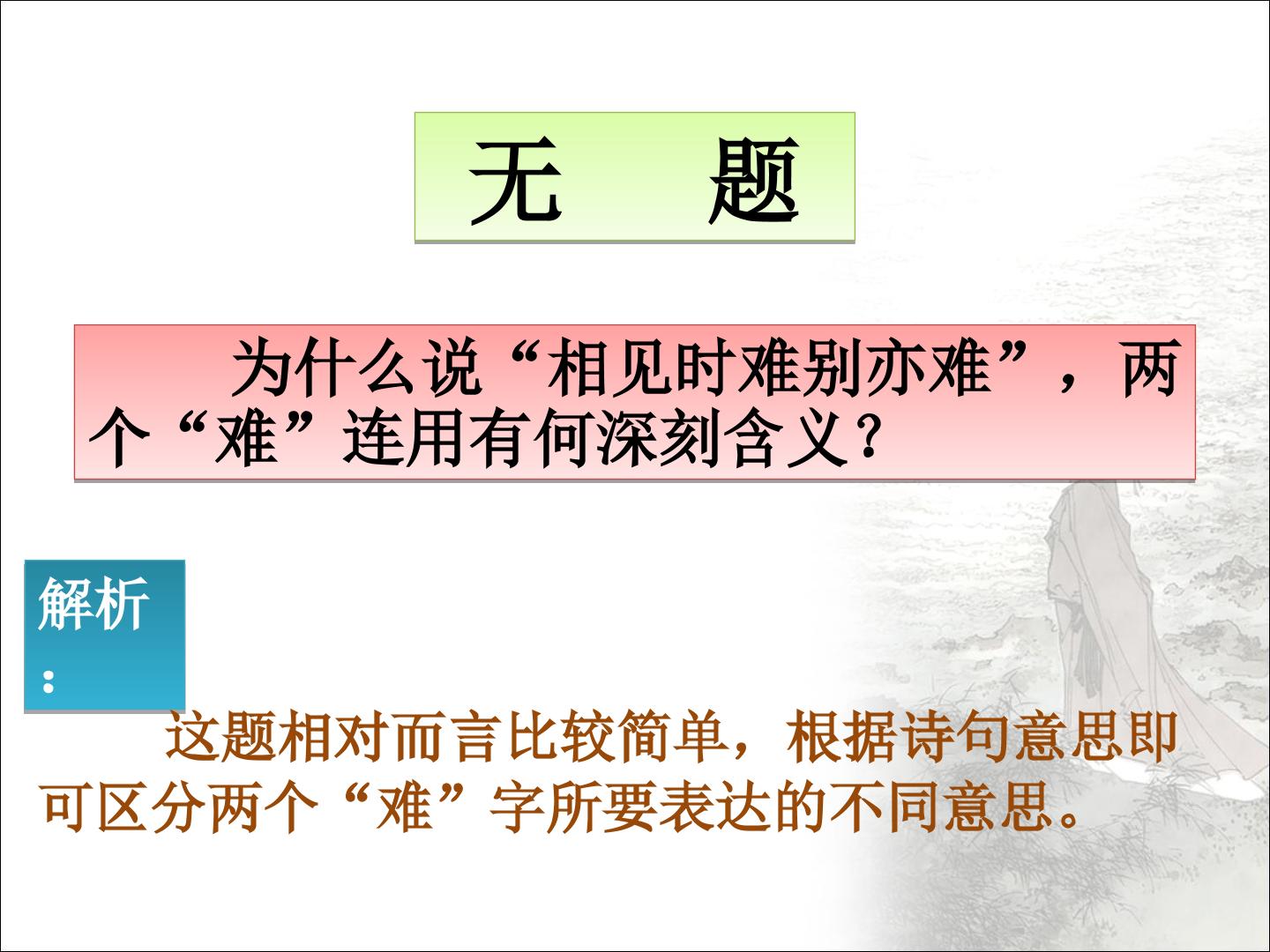 无　题

为什么说“相见时难别亦难”，两个“难”连用有何深刻含义？

解析：

这题相对而言比较简单，根据诗句意思即可区分两个“难”字所要表达的不同意思。